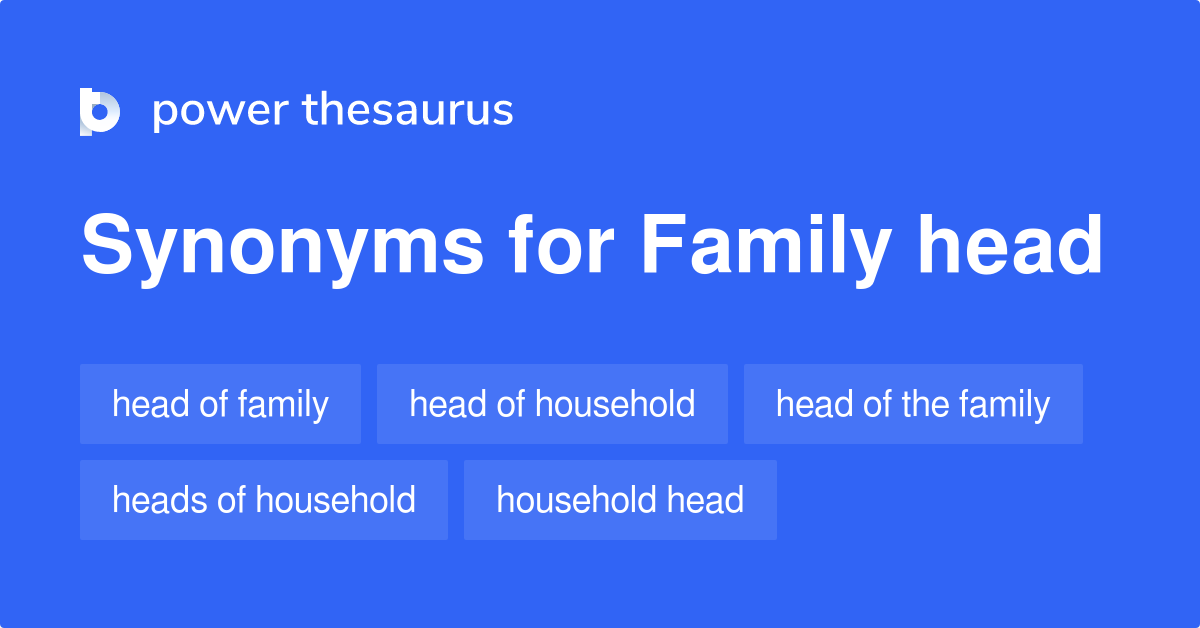 power thesaurus

Synonyms for Family head

head of family
head of household
head of the family
heads of household
household head